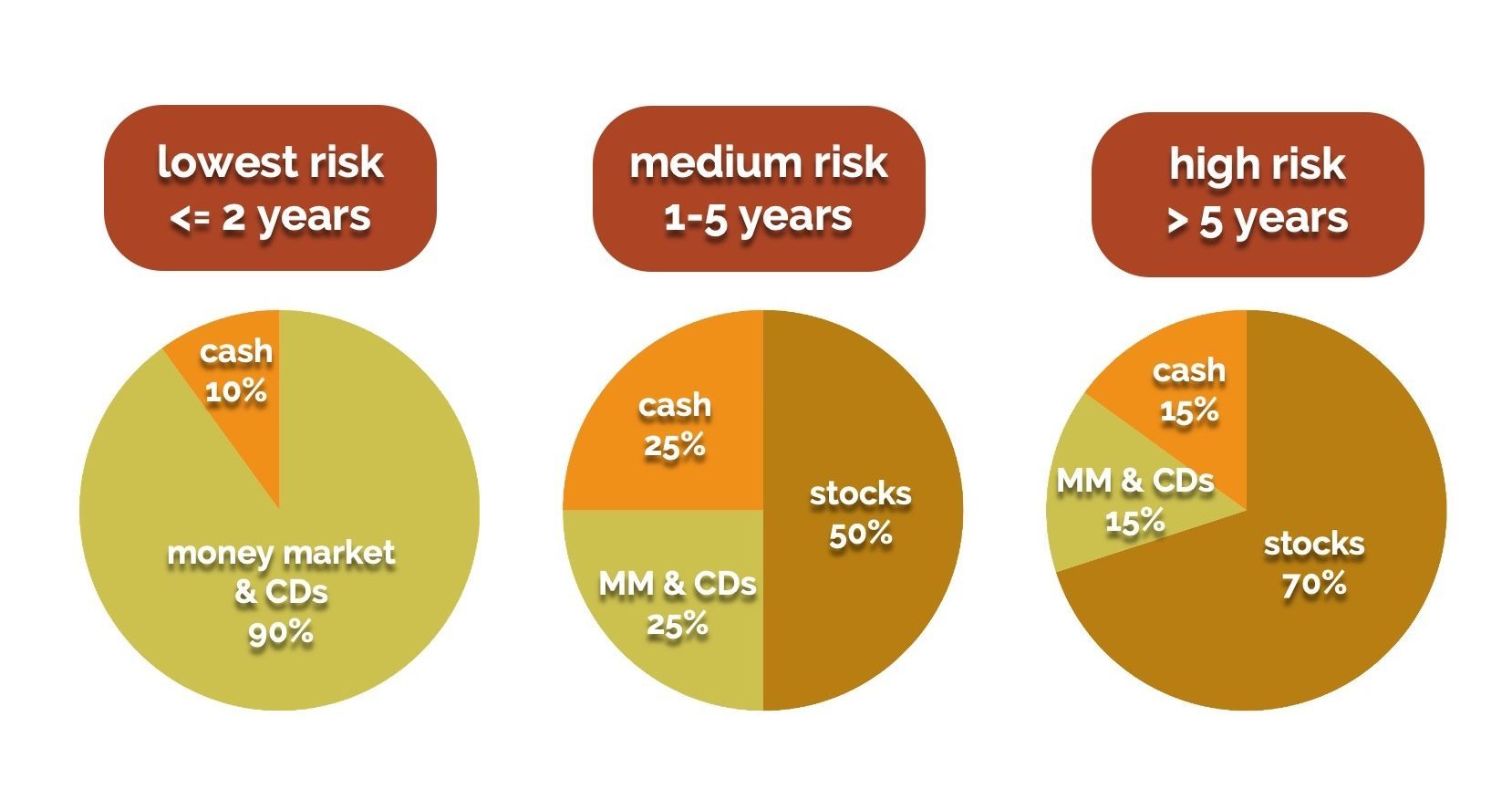 lowest risk
<= 2 years

cash
10%

money market
& CDs
90%

medium risk
1-5 years

cash
25%

stocks
50%

MM & CDs
25%

high risk
> 5 years

cash
15%

MM & CDs
15%

stocks
70%